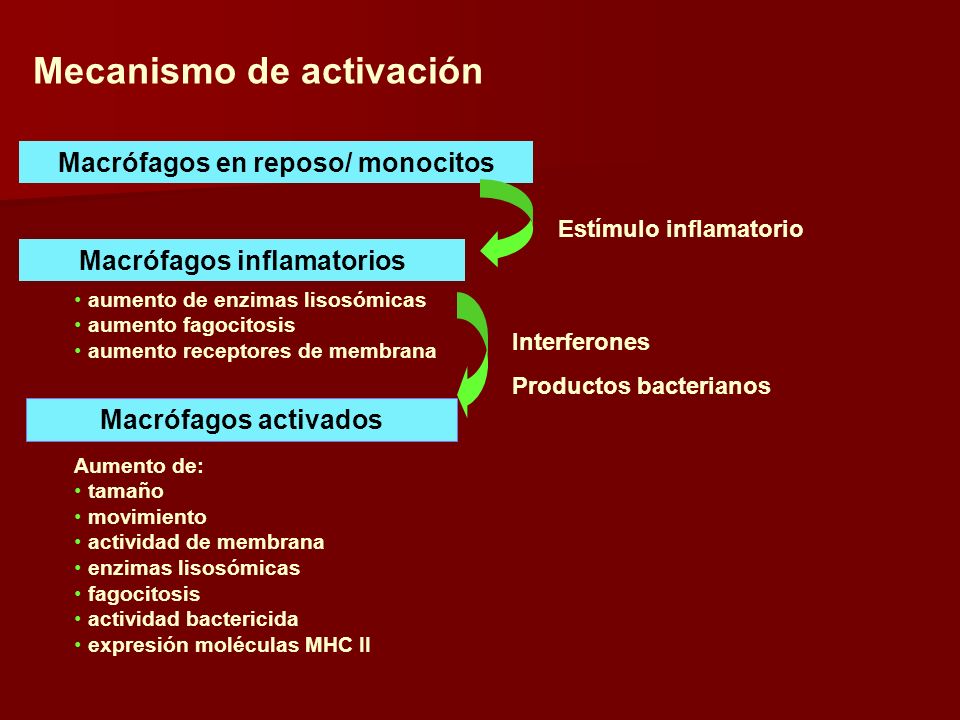 Mecanismo de activación

Macrófagos en reposo/ monocitos

Estímulo inflamatorio

Macrófagos inflamatorios

• aumento de enzimas lisosómicas
• aumento fagocitosis
• aumento receptores de membrana

Interferones

Productos bacterianos

Macrófagos activados

Aumento de:
• tamaño
• movimiento
• actividad de membrana
• enzimas lisosómicas
• fagocitosis
• actividad bactericida
• expresión moléculas MHC II